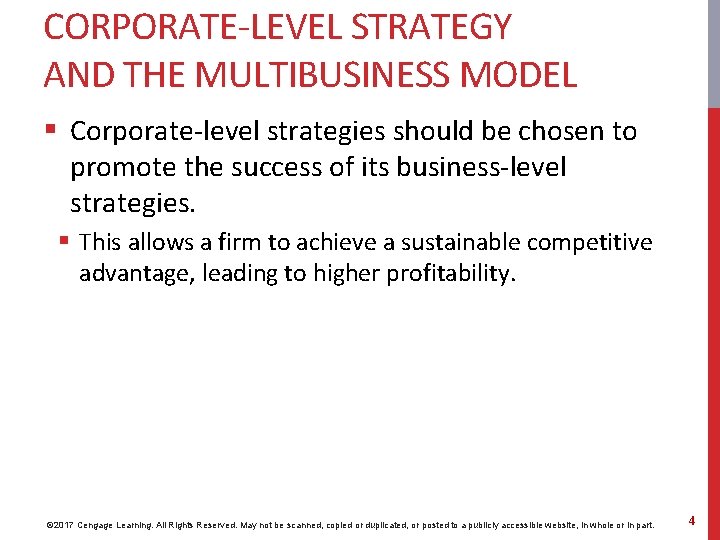 CORPORATE-LEVEL STRATEGY AND THE MULTIBUSINESS MODEL

▪ Corporate-level strategies should be chosen to promote the success of its business-level strategies.

▪ This allows a firm to achieve a sustainable competitive advantage, leading to higher profitability.

©2017 Cengage Learning. All Rights Reserved. May not be scanned, copied or duplicated, or posted to a publicly accessible website, in whole or in part.

4